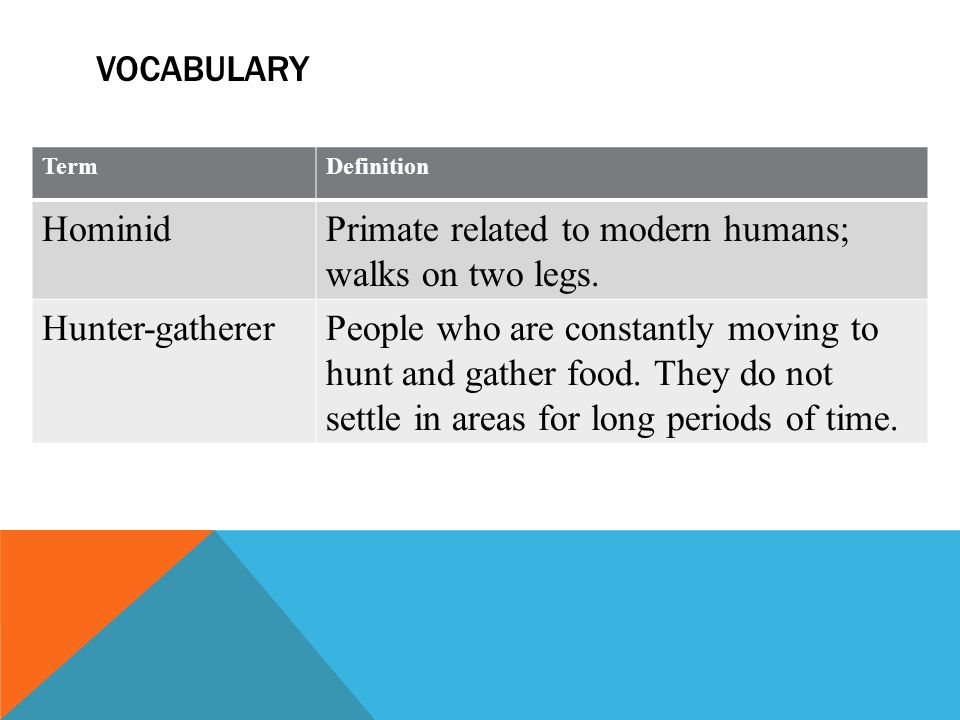 VOCABULARY

| Term | Definition |
|---|---|
| Hominid | Primate related to modern humans; walks on two legs. |
| Hunter-gatherer | People who are constantly moving to hunt and gather food. They do not settle in areas for long periods of time. |